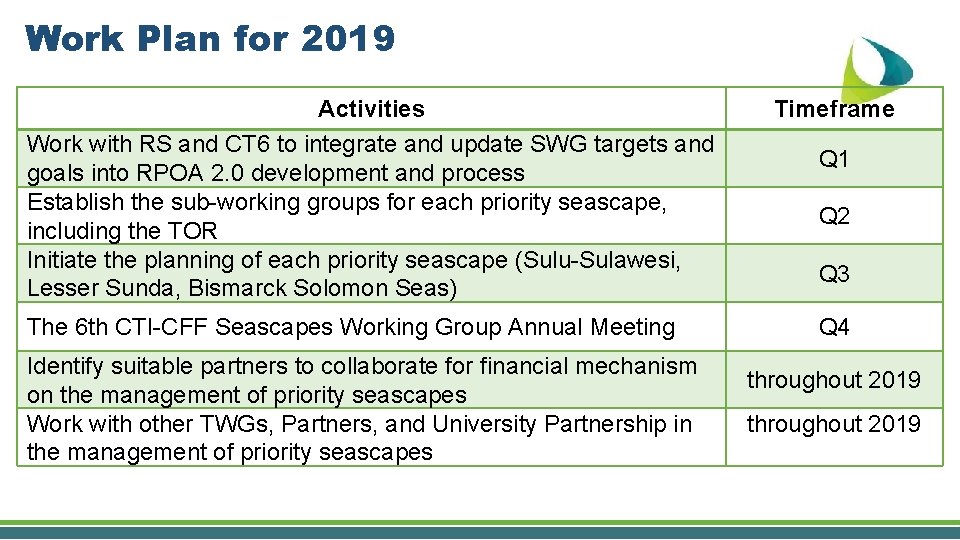 Work Plan for 2019

| Activities | Timeframe |
|---|---|
| Work with RS and CT6 to integrate and update SWG targets and goals into RPOA 2.0 development and process | Q1 |
| Establish the sub-working groups for each priority seascape, including the TOR | Q2 |
| Initiate the planning of each priority seascape (Sulu-Sulawesi, Lesser Sunda, Bismarck Solomon Seas) | Q3 |
| The 6th CTI-CFF Seascapes Working Group Annual Meeting | Q4 |
| Identify suitable partners to collaborate for financial mechanism on the management of priority seascapes | throughout 2019 |
| Work with other TWGs, Partners, and University Partnership in the management of priority seascapes | throughout 2019 |